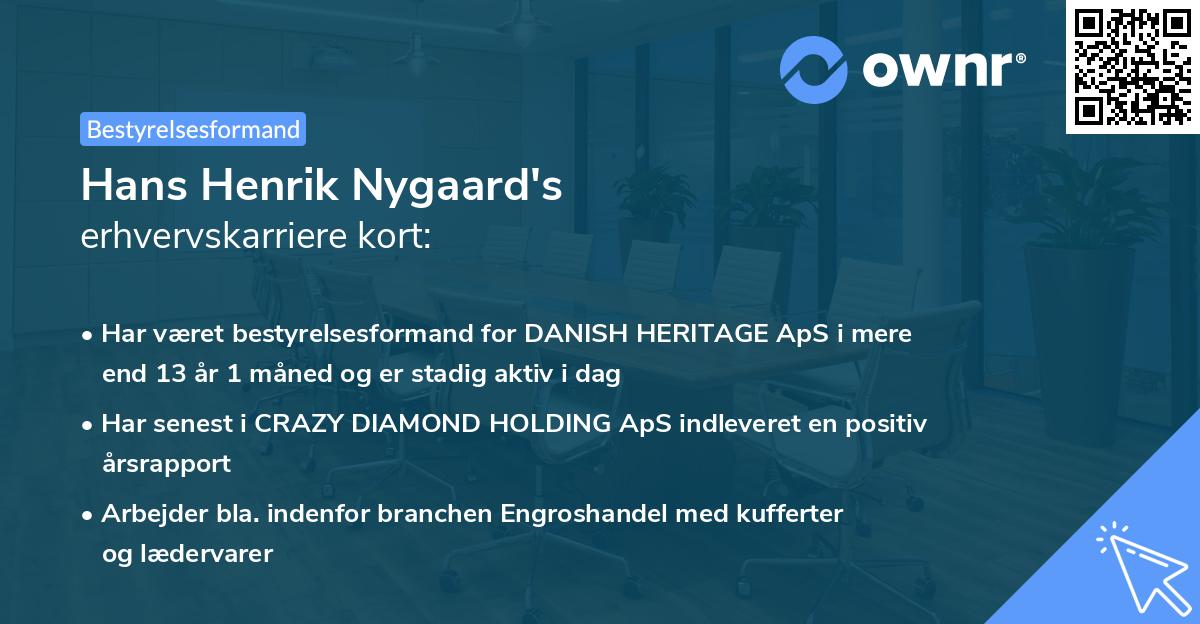 ownr®

Bestyrelsesformand

Hans Henrik Nygaard's
erhvervskarriere kort:

• Har været bestyrelsesformand for DANISH HERITAGE ApS i mere end 13 år 1 måned og er stadig aktiv i dag

• Har senest i CRAZY DIAMOND HOLDING ApS indleveret en positiv årsrapport

• Arbejder bla. indenfor branchen Engroshandel med kufferter og lædervarer